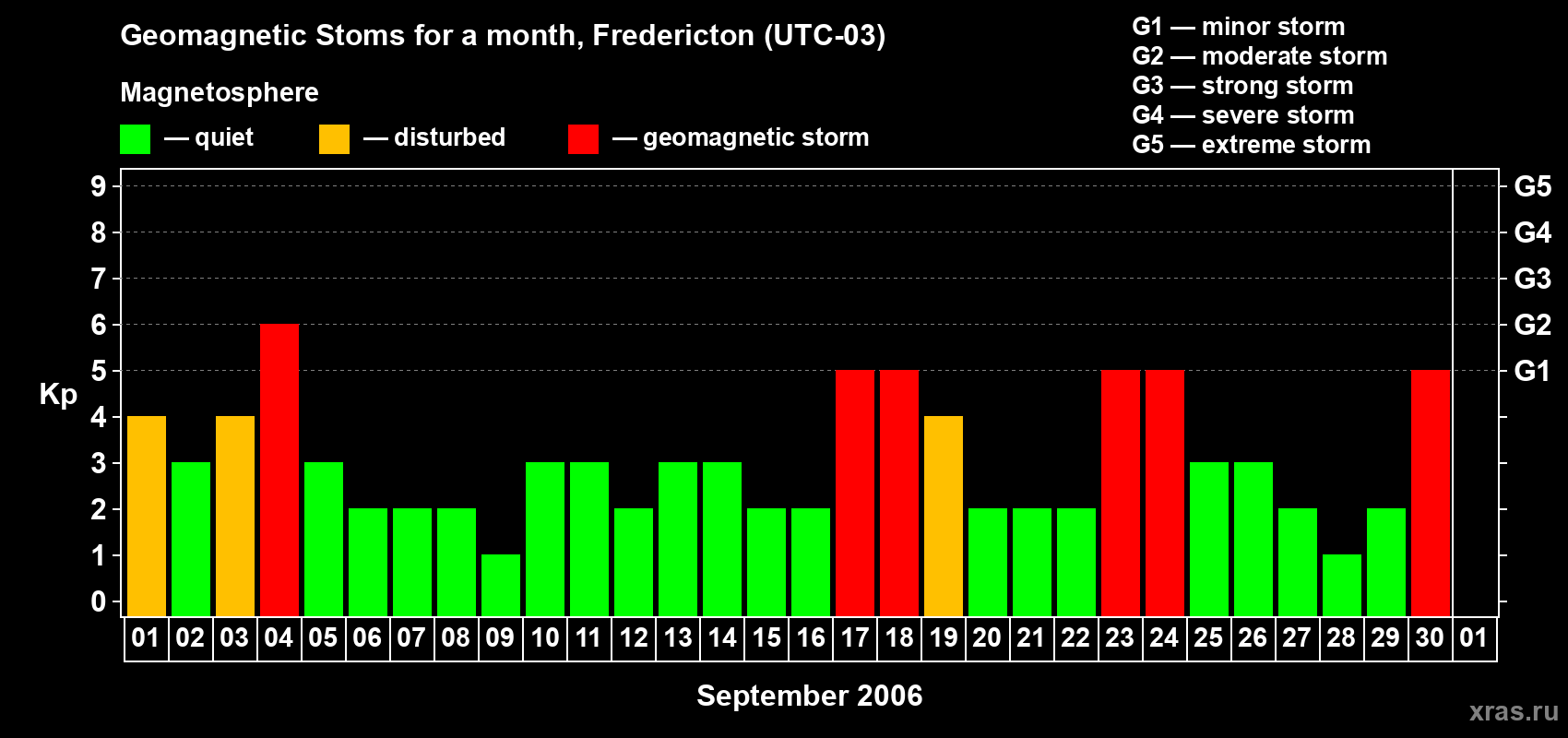 Geomagnetic Stoms for a month, Fredericton (UTC-03)

Magnetosphere

— quiet — disturbed — geomagnetic storm

G1 — minor storm
G2 — moderate storm
G3 — strong storm
G4 — severe storm
G5 — extreme storm

Kp

9 8 7 6 5 4 3 2 1 0

G5 G4 G3 G2 G1

01 02 03 04 05 06 07 08 09 10 11 12 13 14 15 16 17 18 19 20 21 22 23 24 25 26 27 28 29 30 01

September 2006

xras.ru